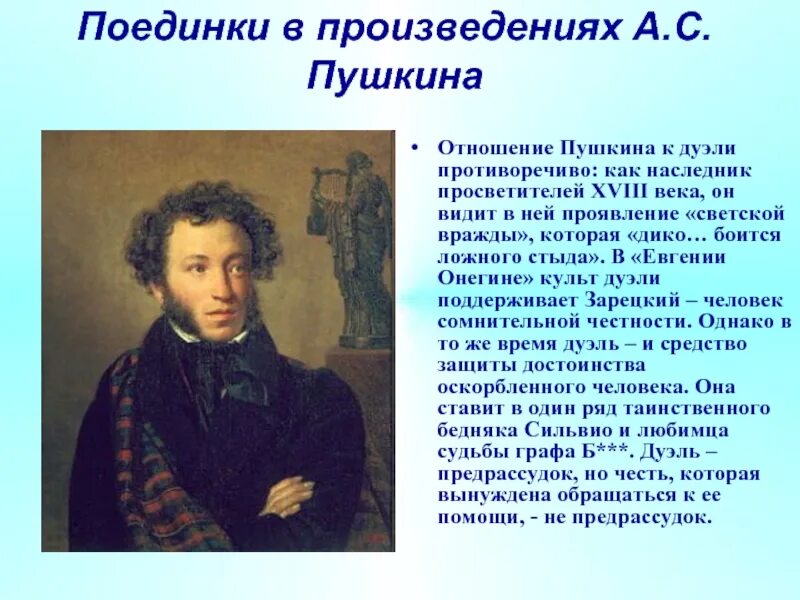 Поединки в произведениях А.С. Пушкина

• Отношение Пушкина к дуэли противоречиво: как наследник просветителей XVIII века, он видит в ней проявление «светской вражды», которая «дико… боится ложного стыда». В «Евгении Онегине» культ дуэли поддерживает Зарецкий – человек сомнительной честности. Однако в то же время дуэль – и средство защиты достоинства оскорбленного человека. Она ставит в один ряд таинственного бедняка Сильвио и любимца судьбы графа Б***. Дуэль – предрассудок, но честь, которая вынуждена обращаться к ее помощи, - не предрассудок.